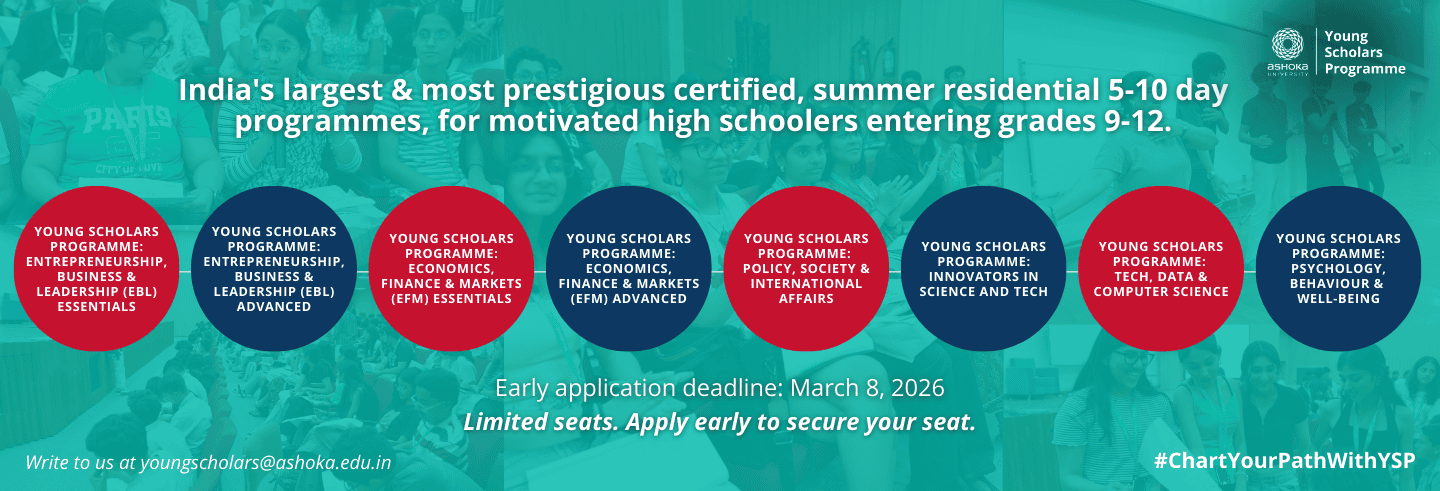 ASHOKA UNIVERSITY
Young Scholars Programme

India's largest & most prestigious certified, summer residential 5-10 day programmes, for motivated high schoolers entering grades 9-12.

YOUNG SCHOLARS PROGRAMME: ENTREPRENEURSHIP, BUSINESS & LEADERSHIP (EBL) ESSENTIALS

YOUNG SCHOLARS PROGRAMME: ENTREPRENEURSHIP, BUSINESS & LEADERSHIP (EBL) ADVANCED

YOUNG SCHOLARS PROGRAMME: ECONOMICS, FINANCE & MARKETS (EFM) ESSENTIALS

YOUNG SCHOLARS PROGRAMME: ECONOMICS, FINANCE & MARKETS (EFM) ADVANCED

YOUNG SCHOLARS PROGRAMME: POLICY, SOCIETY & INTERNATIONAL AFFAIRS

YOUNG SCHOLARS PROGRAMME: INNOVATORS IN SCIENCE AND TECH

YOUNG SCHOLARS PROGRAMME: TECH, DATA & COMPUTER SCIENCE

YOUNG SCHOLARS PROGRAMME: PSYCHOLOGY, BEHAVIOUR & WELL-BEING

Early application deadline: March 8, 2026
Limited seats. Apply early to secure your seat.

Write to us at youngscholars@ashoka.edu.in

#ChartYourPathWithYSP